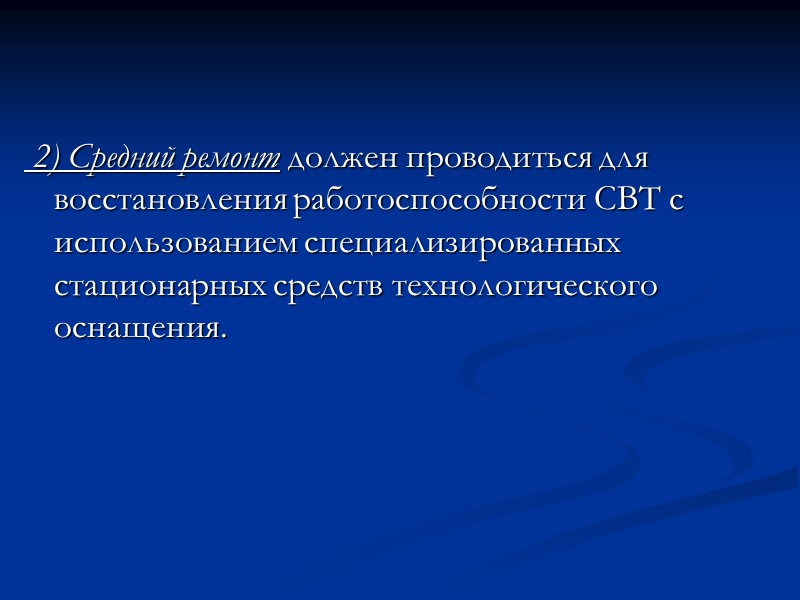 2) Средний ремонт должен проводиться для восстановления работоспособности СВТ с использованием специализированных стационарных средств технологического оснащения.